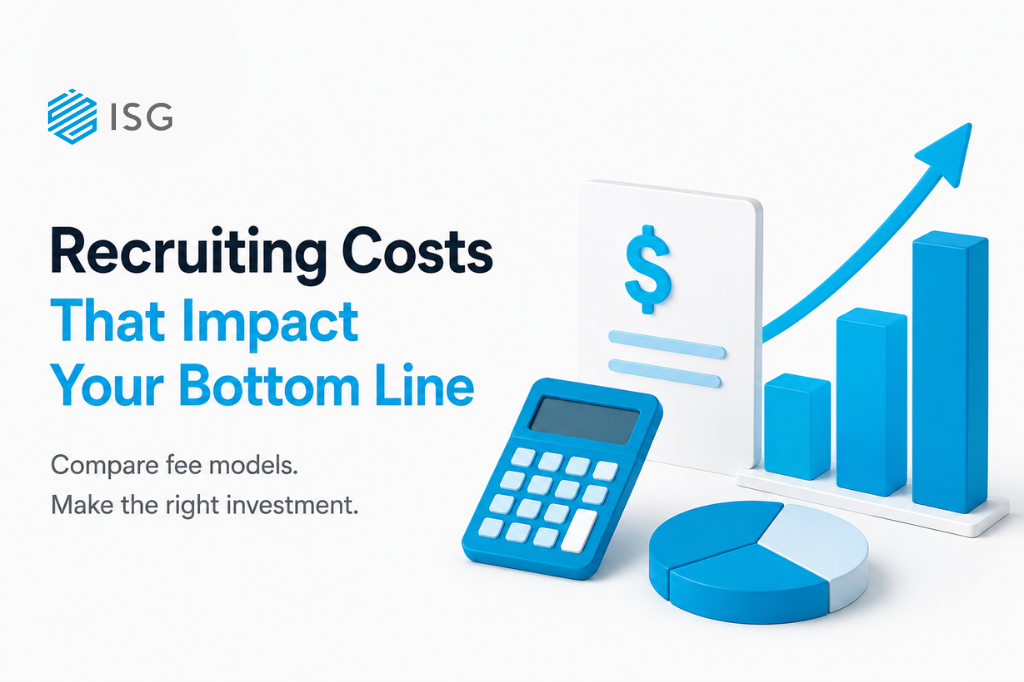 ISG

Recruiting Costs That Impact Your Bottom Line

Compare fee models.
Make the right investment.

$